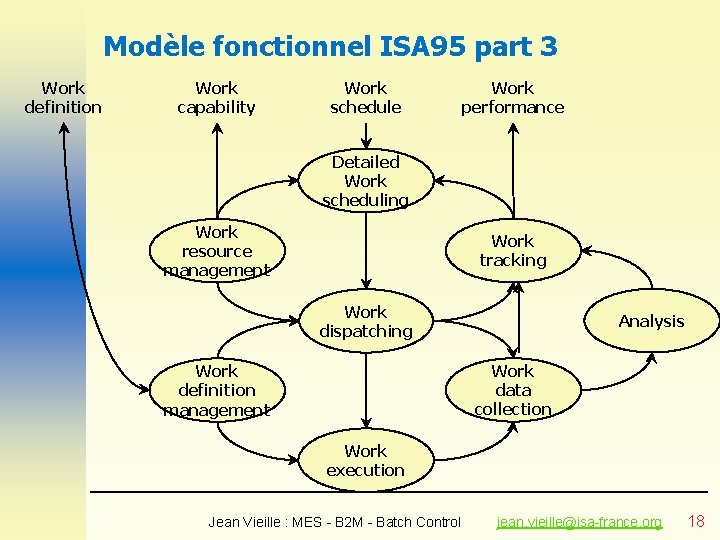 Modèle fonctionnel ISA95 part 3

Work definition

Work capability

Work schedule

Work performance

Detailed Work scheduling

Work resource management

Work tracking

Work dispatching

Analysis

Work definition management

Work data collection

Work execution

Jean Vieille : MES - B2M - Batch Control jean.vieille@isa-france.org 18